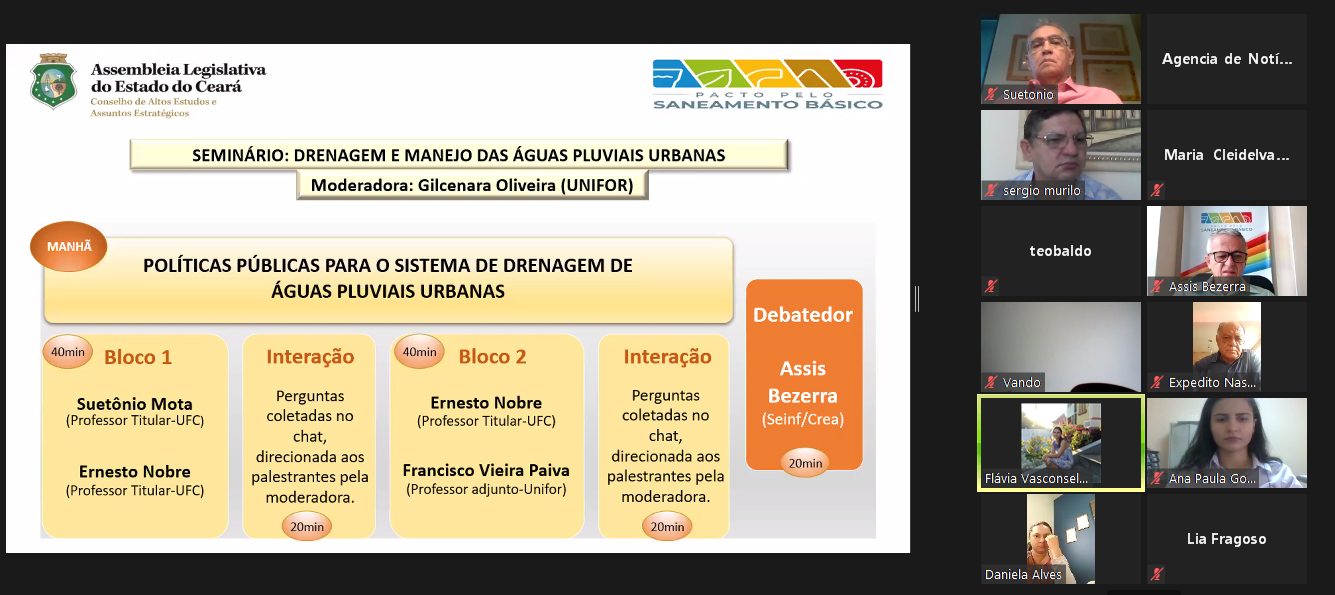 Assembleia Legislativa do Estado do Ceará
Conselho de Altos Estudos e Assuntos Estratégicos

PACTO PELO SANEAMENTO BÁSICO

SEMINÁRIO: DRENAGEM E MANEJO DAS ÁGUAS PLUVIAIS URBANAS
Moderadora: Gilcenara Oliveira (UNIFOR)

MANHÃ

POLÍTICAS PÚBLICAS PARA O SISTEMA DE DRENAGEM DE ÁGUAS PLUVIAIS URBANAS

40min
Bloco 1
Suetônio Mota
(Professor Titular-UFC)
Ernesto Nobre
(Professor Titular-UFC)

Interação
Perguntas coletadas no chat, direcionada aos palestrantes pela moderadora.
20min

40min
Bloco 2
Ernesto Nobre
(Professor Titular-UFC)
Francisco Vieira Paiva
(Professor adjunto-Unifor)

Interação
Perguntas coletadas no chat, direcionada aos palestrantes pela moderadora.
20min

Debatedor
Assis Bezerra
(Seinf/Crea)
20min

Suetonio
Agencia de Notí...
sergio murilo
Maria Cleidelva...
teobaldo
Assis Bezerra
Vando
Expedito Nas...
Flávia Vasconsel...
Ana Paula Go...
Daniela Alves
Lia Fragoso